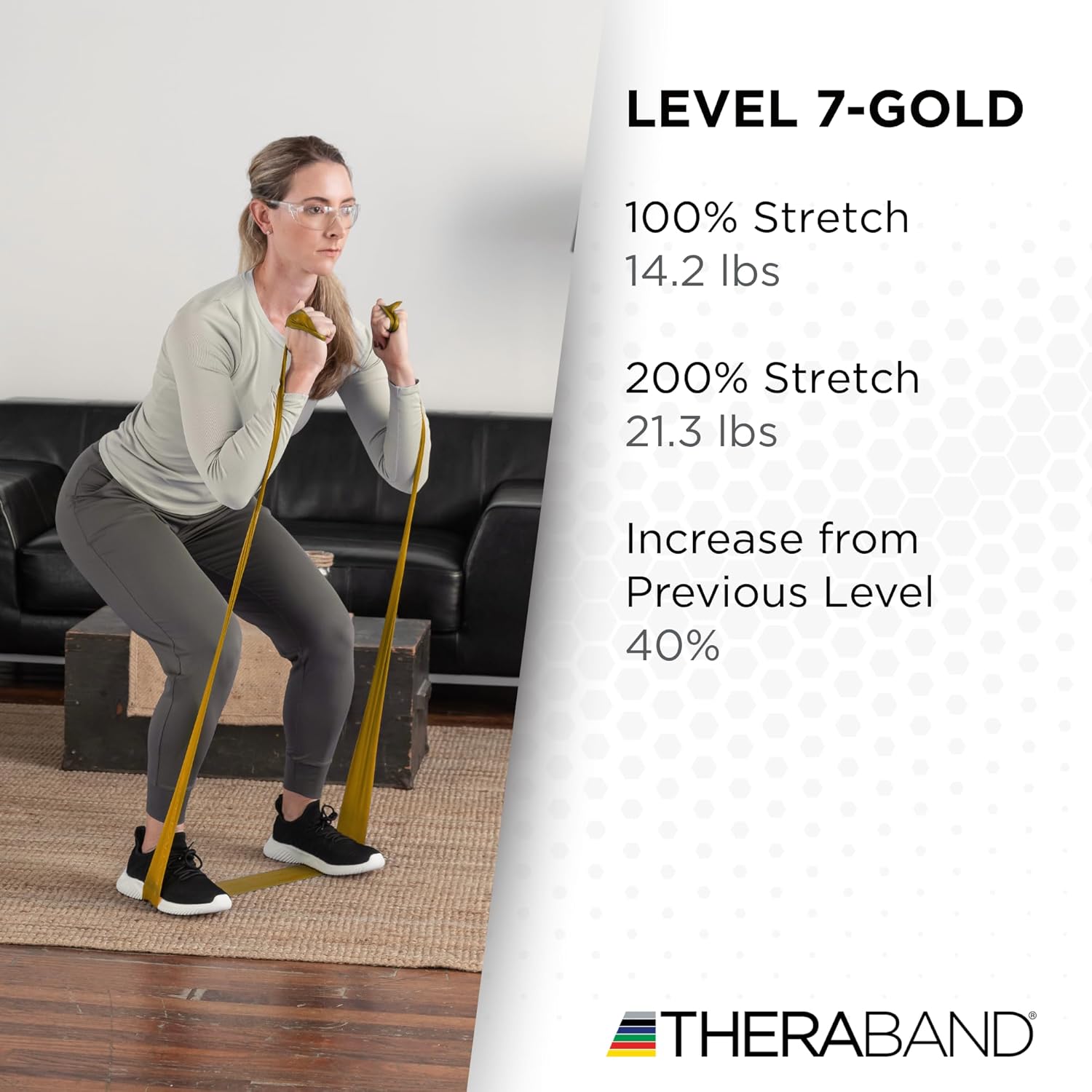 LEVEL 7-GOLD

100% Stretch
14.2 lbs

200% Stretch
21.3 lbs

Increase from Previous Level
40%

THERABAND®